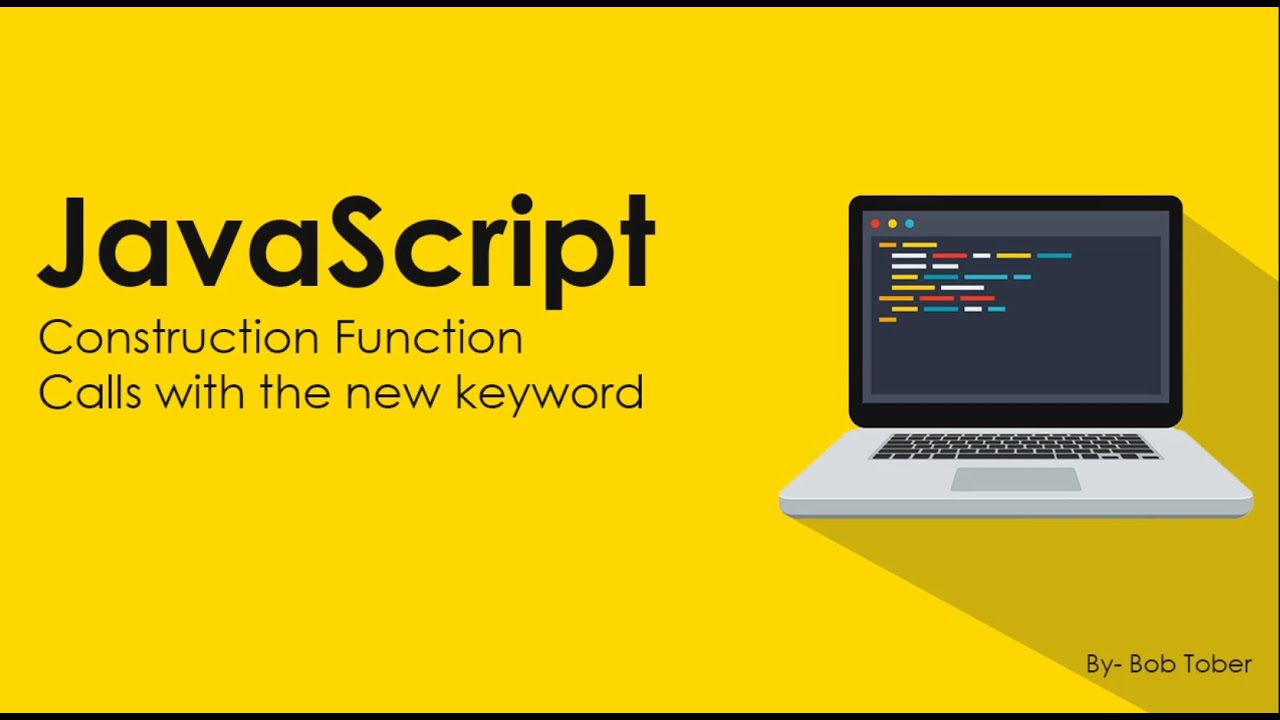 JavaScript
Construction Function
Calls with the new keyword

By- Bob Tober